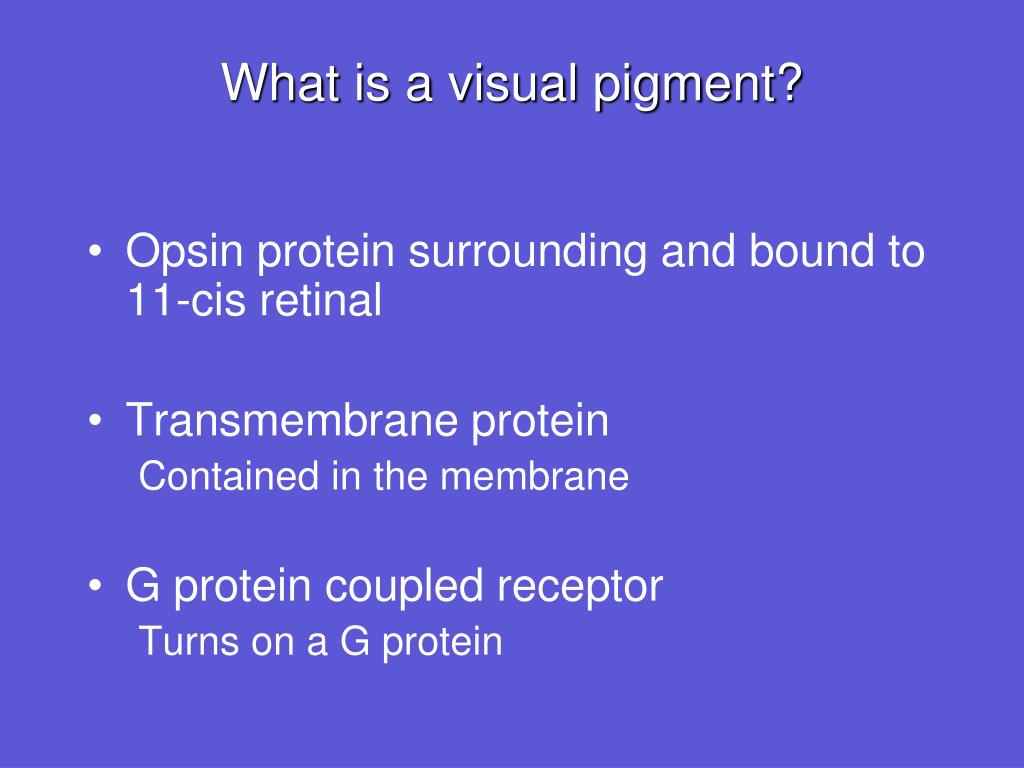 What is a visual pigment?

• Opsin protein surrounding and bound to 11-cis retinal

• Transmembrane protein
Contained in the membrane

• G protein coupled receptor
Turns on a G protein